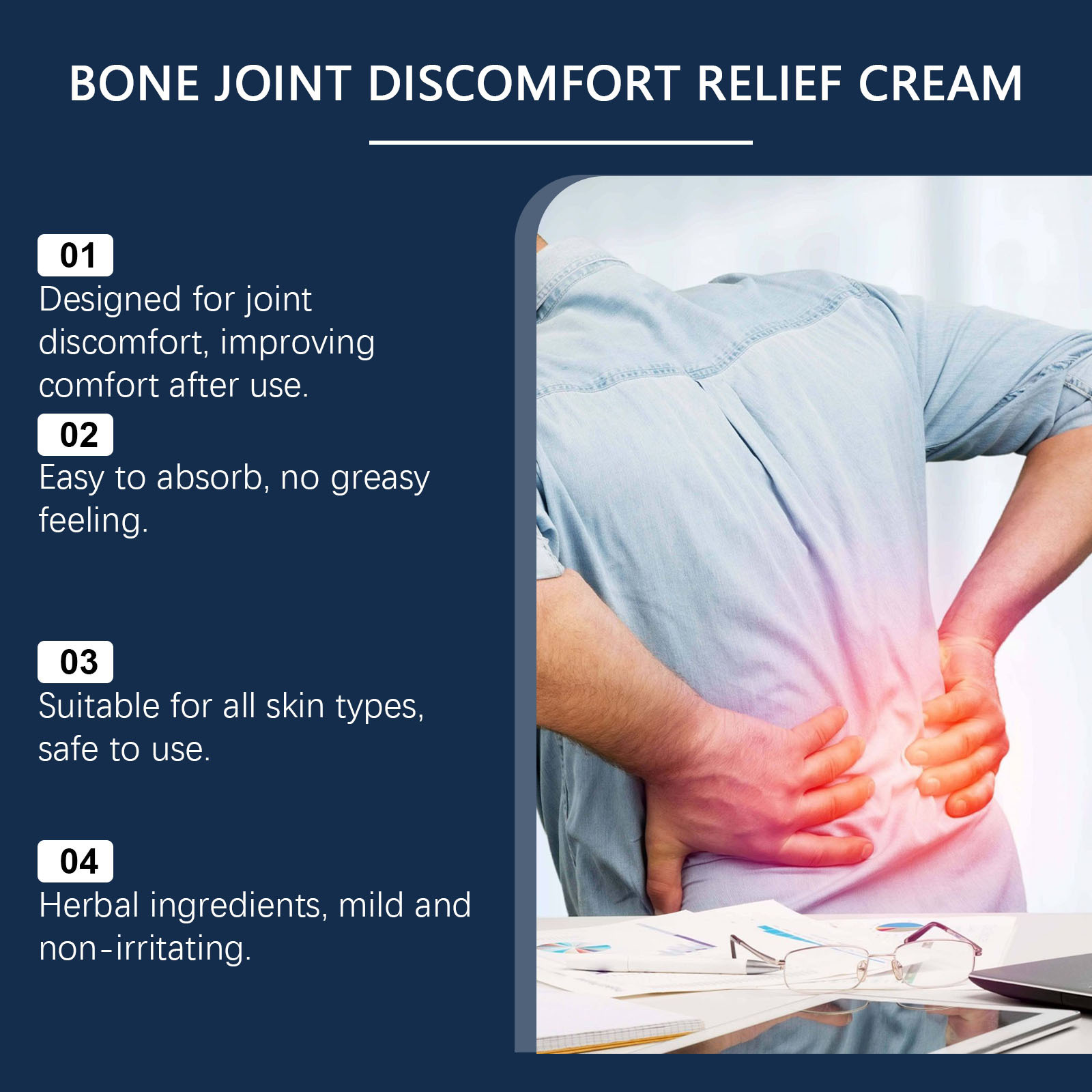 BONE JOINT DISCOMFORT RELIEF CREAM

01
Designed for joint discomfort, improving comfort after use.

02
Easy to absorb, no greasy feeling.

03
Suitable for all skin types, safe to use.

04
Herbal ingredients, mild and non-irritating.